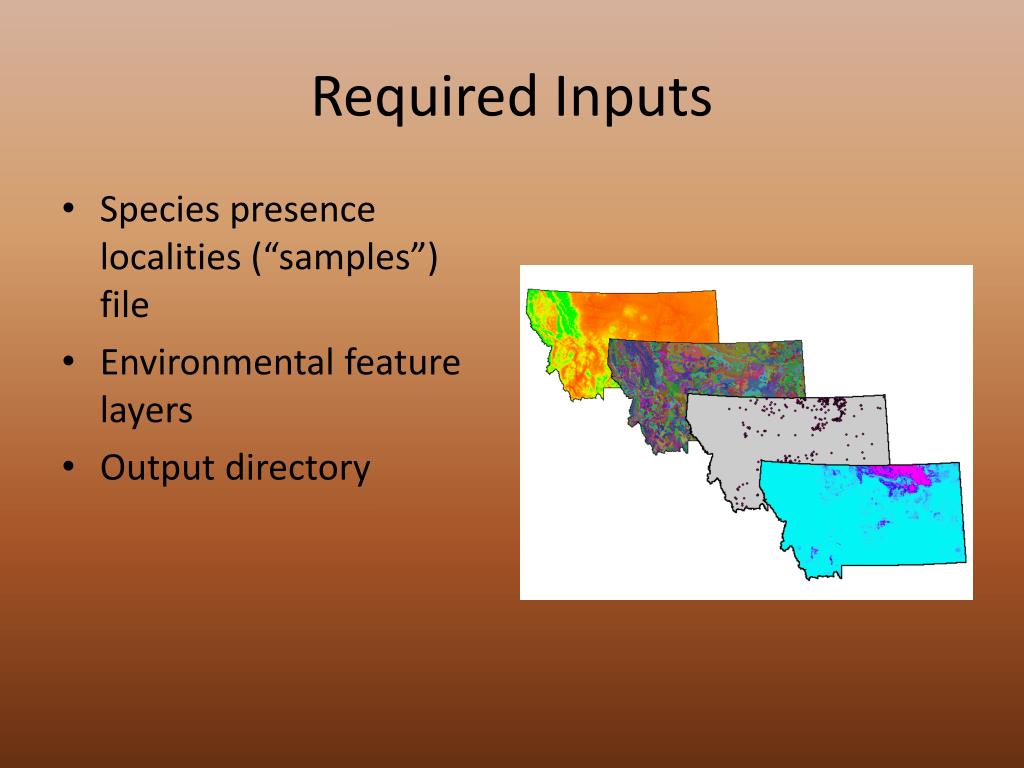 Required Inputs

• Species presence localities (“samples”) file
• Environmental feature layers
• Output directory